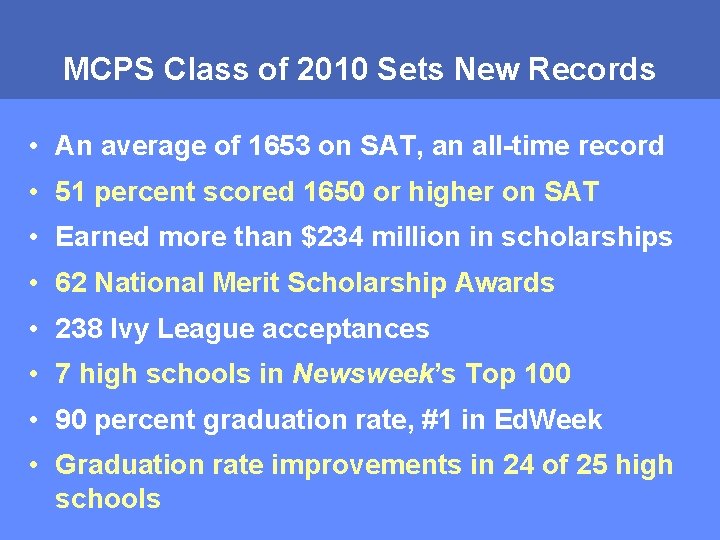 MCPS Class of 2010 Sets New Records

• An average of 1653 on SAT, an all-time record
• 51 percent scored 1650 or higher on SAT
• Earned more than \$234 million in scholarships
• 62 National Merit Scholarship Awards
• 238 Ivy League acceptances
• 7 high schools in Newsweek's Top 100
• 90 percent graduation rate, #1 in EdWeek
• Graduation rate improvements in 24 of 25 high schools